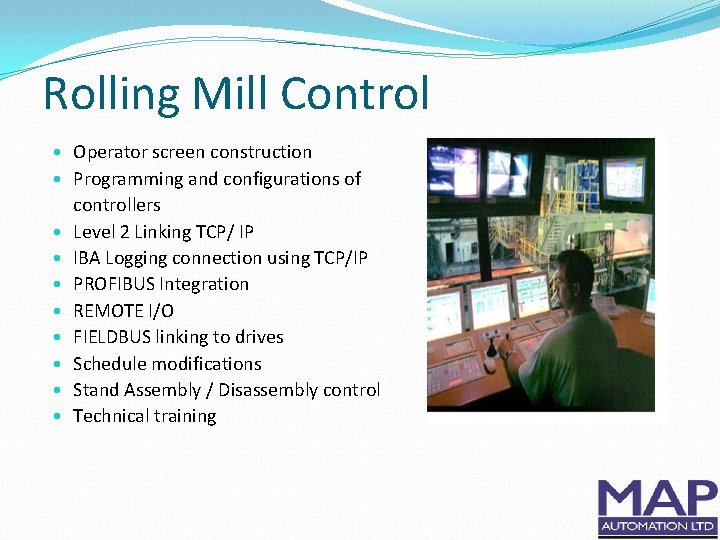 Rolling Mill Control

- Operator screen construction
- Programming and configurations of controllers
- Level 2 Linking TCP/ IP
- IBA Logging connection using TCP/IP
- PROFIBUS Integration
- REMOTE I/O
- FIELDBUS linking to drives
- Schedule modifications
- Stand Assembly / Disassembly control
- Technical training

MAP
AUTOMATION LTD